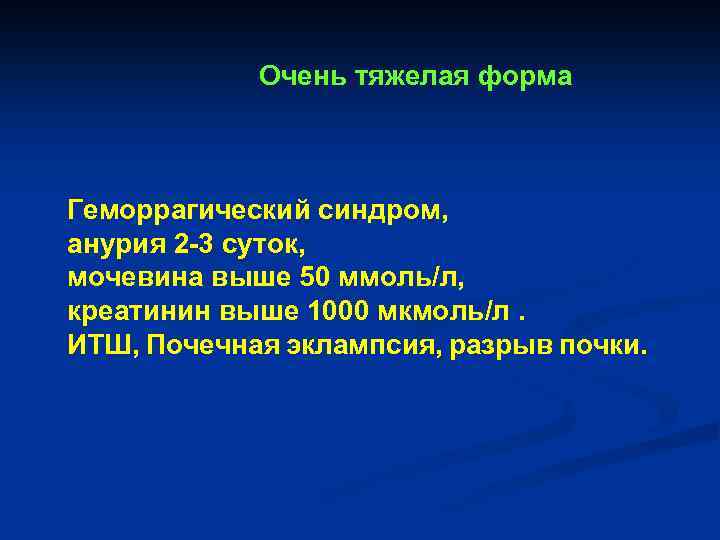 Очень тяжелая форма

Геморрагический синдром,
анурия 2-3 суток,
мочевина выше 50 ммоль/л,
креатинин выше 1000 мкмоль/л .
ИТШ, Почечная эклампсия, разрыв почки.